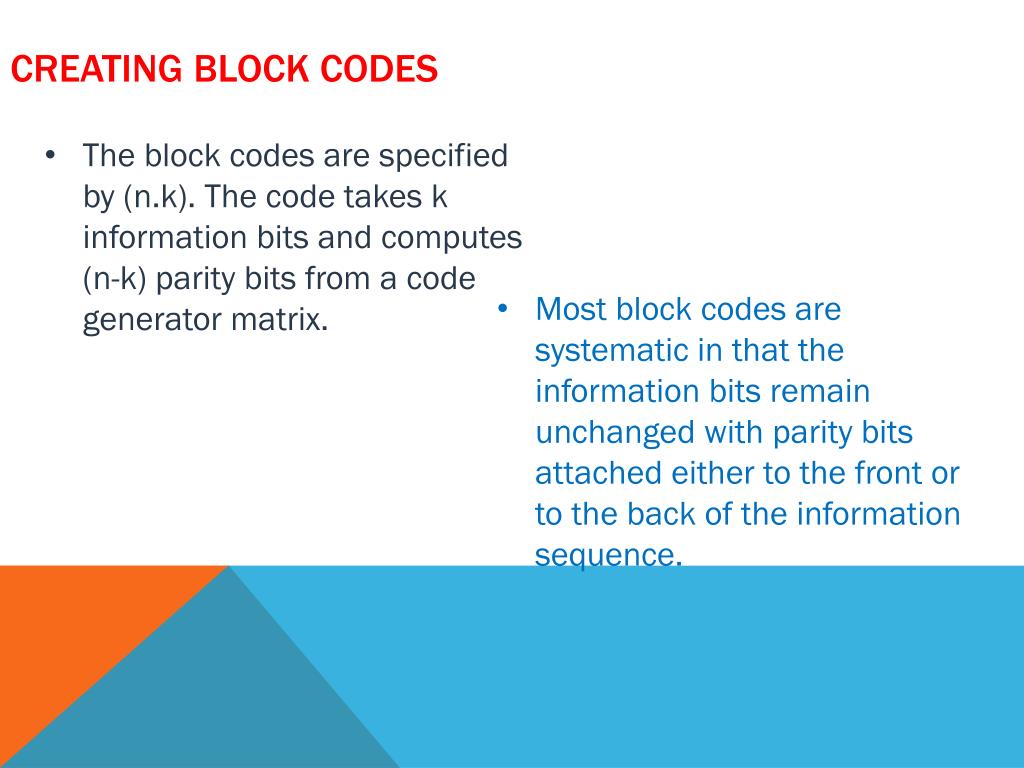 CREATING BLOCK CODES

• The block codes are specified by (n.k). The code takes k information bits and computes (n-k) parity bits from a code generator matrix.

• Most block codes are systematic in that the information bits remain unchanged with parity bits attached either to the front or to the back of the information sequence.